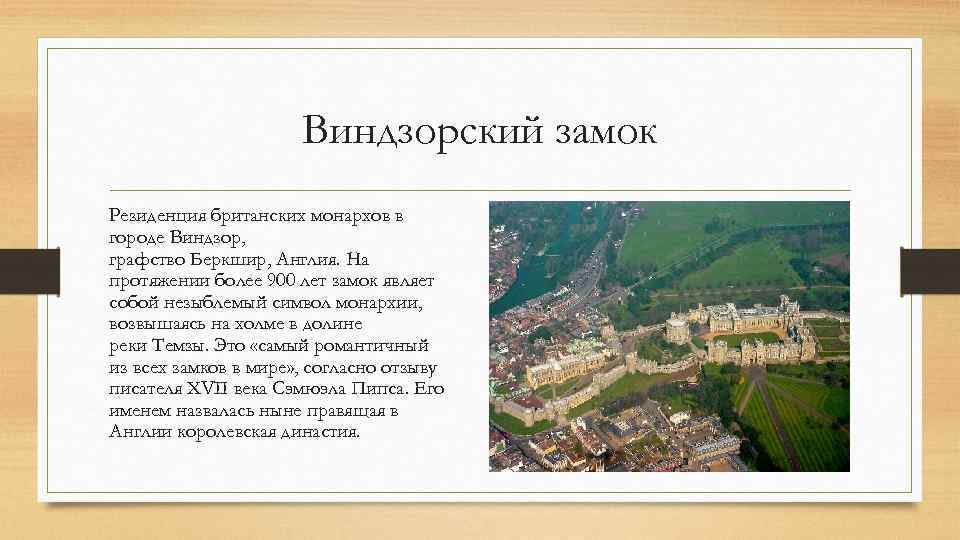 Виндзорский замок

Резиденция британских монархов в городе Виндзор, графство Беркшир, Англия. На протяжении более 900 лет замок являет собой незыблемый символ монархии, возвышаясь на холме в долине реки Темзы. Это «самый романтичный из всех замков в мире», согласно отзыву писателя XVII века Сэмюэла Пипса. Его именем назвалась ныне правящая в Англии королевская династия.